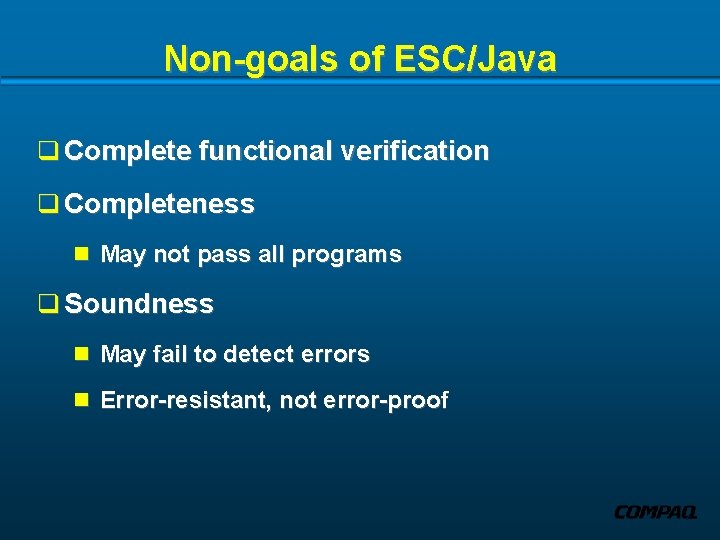 Non-goals of ESC/Java

❑ Complete functional verification

❑ Completeness

■ May not pass all programs

❑ Soundness

■ May fail to detect errors

■ Error-resistant, not error-proof

COMPAQ